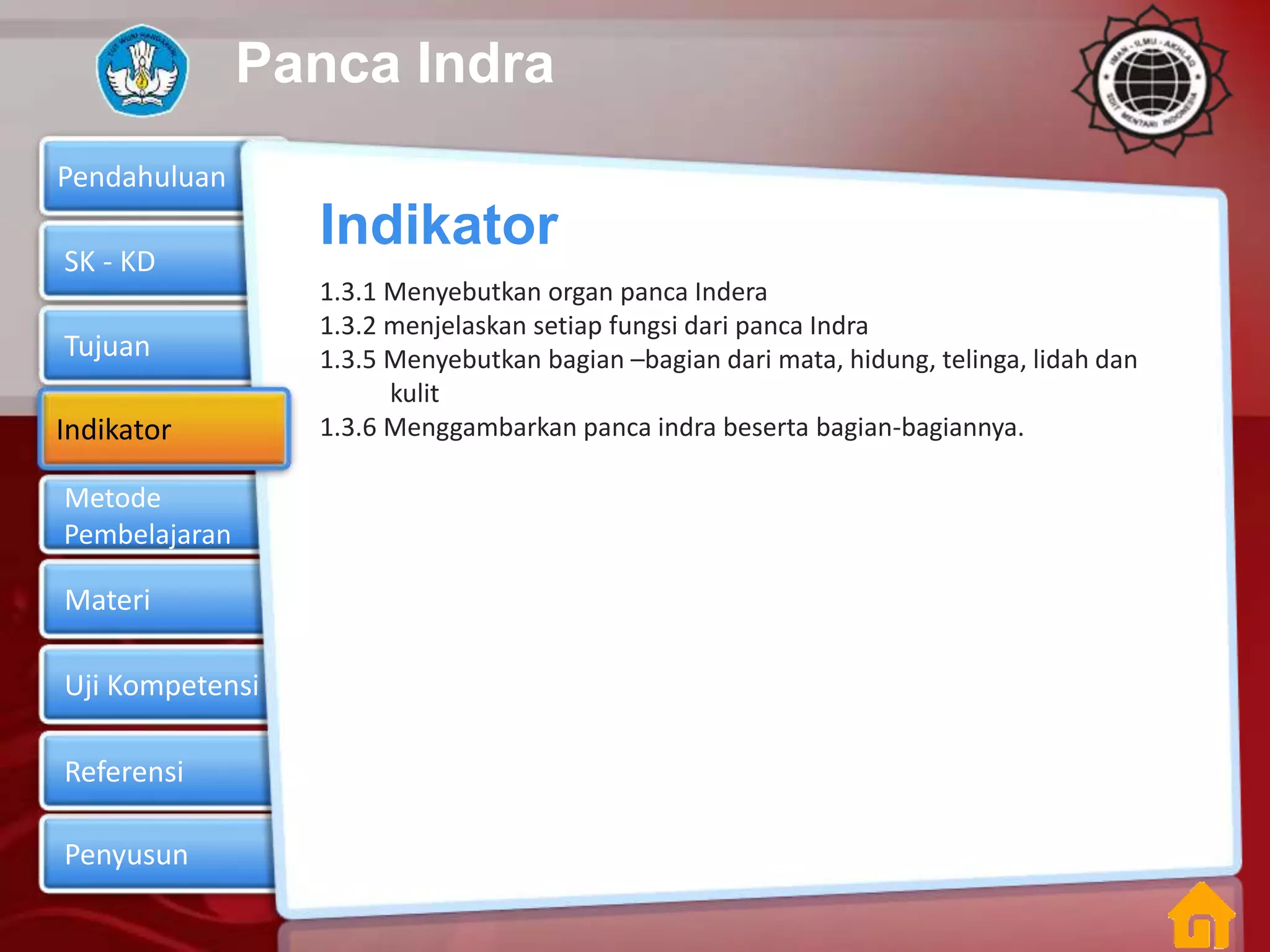 TUT WURI HANDAYANI

Panca Indra

IMAN - ILMU - AKHLAQ
SDIT MENTARI INDONESIA

Pendahuluan

SK - KD

Tujuan

Indikator

Metode Pembelajaran

Materi

Uji Kompetensi

Referensi

Penyusun

Indikator

1.3.1 Menyebutkan organ panca Indera
1.3.2 menjelaskan setiap fungsi dari panca Indra
1.3.5 Menyebutkan bagian –bagian dari mata, hidung, telinga, lidah dan kulit
1.3.6 Menggambarkan panca indra beserta bagian-bagiannya.